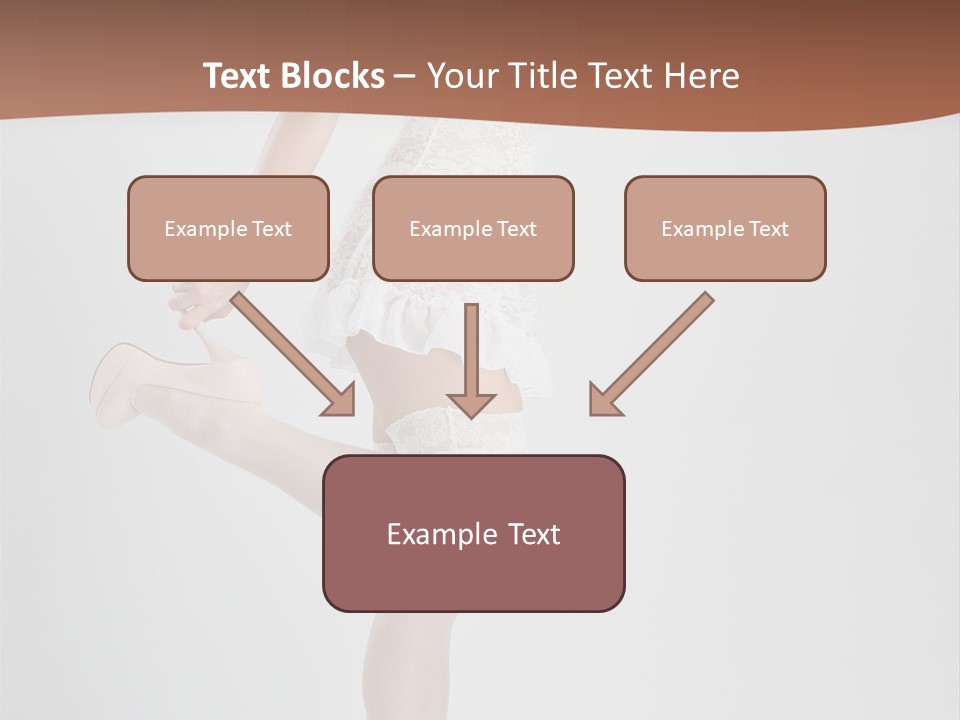 Text Blocks – Your Title Text Here

Example Text

Example Text

Example Text

Example Text